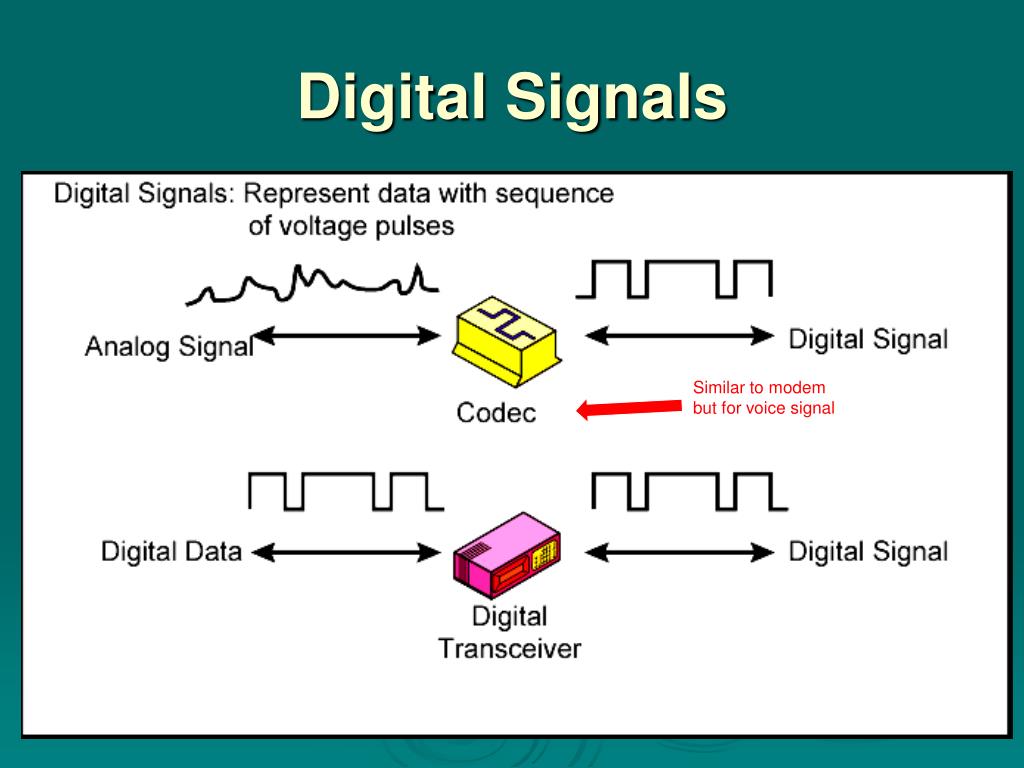 Digital Signals

Digital Signals: Represent data with sequence of voltage pulses

Analog Signal

Digital Signal

Codec

Similar to modem but for voice signal

Digital Data

Digital Signal

Digital Transceiver